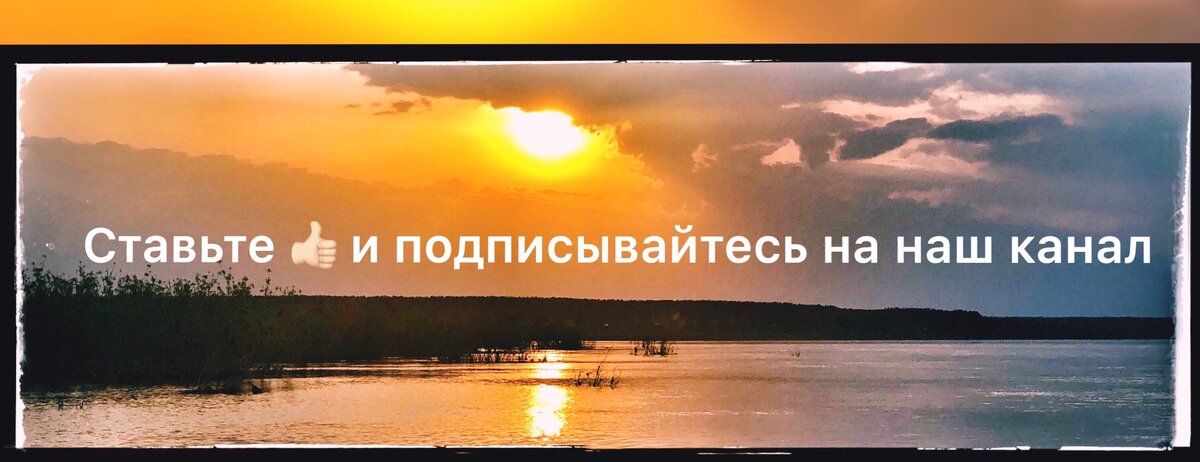 Ставьте 👍 и подписывайтесь на наш канал